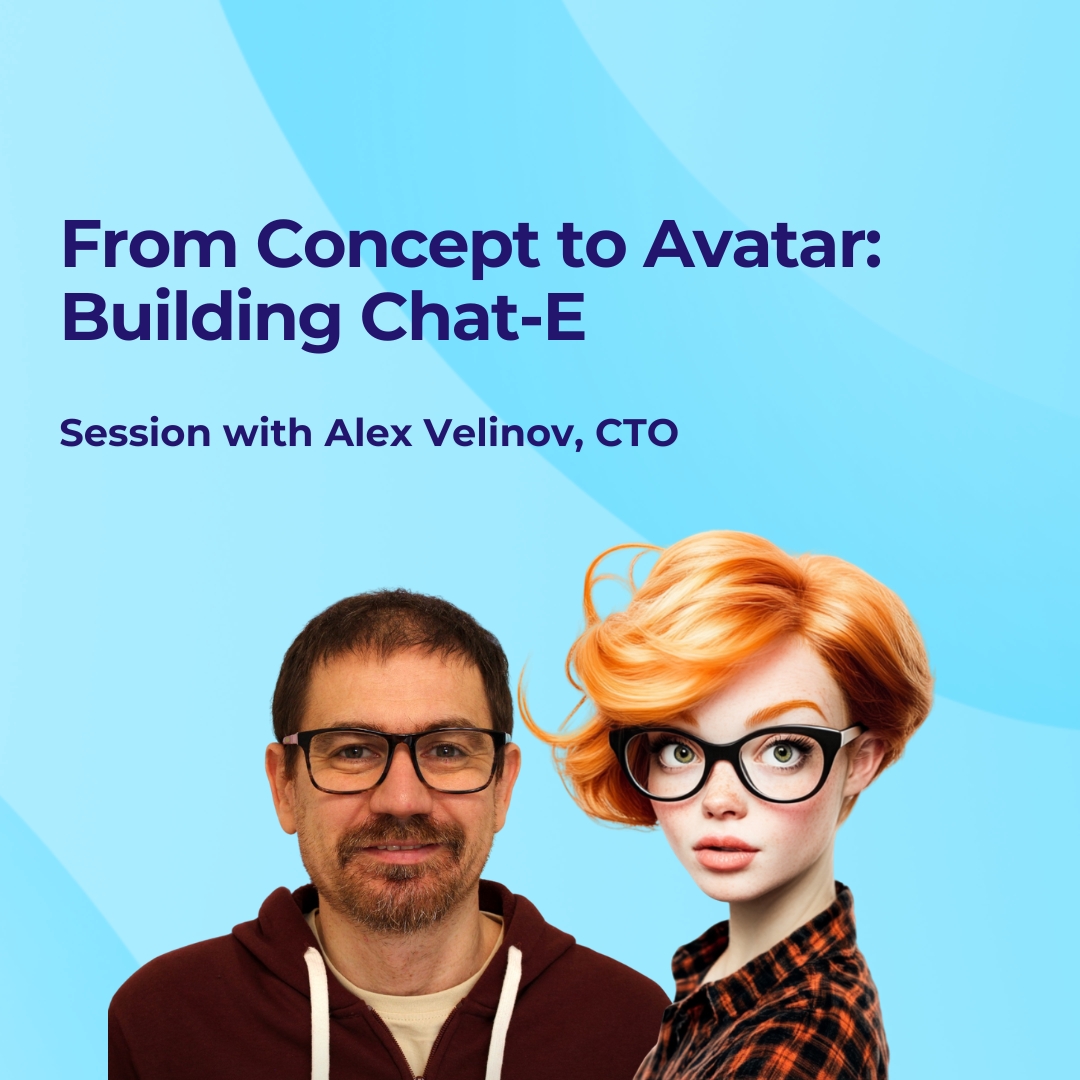 From Concept to Avatar: Building Chat-E

Session with Alex Velinov, CTO